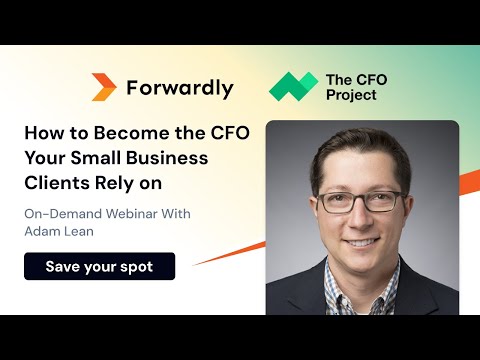 Forwardly

The CFO Project

How to Become the CFO Your Small Business Clients Rely on

On-Demand Webinar With Adam Lean

Save your spot